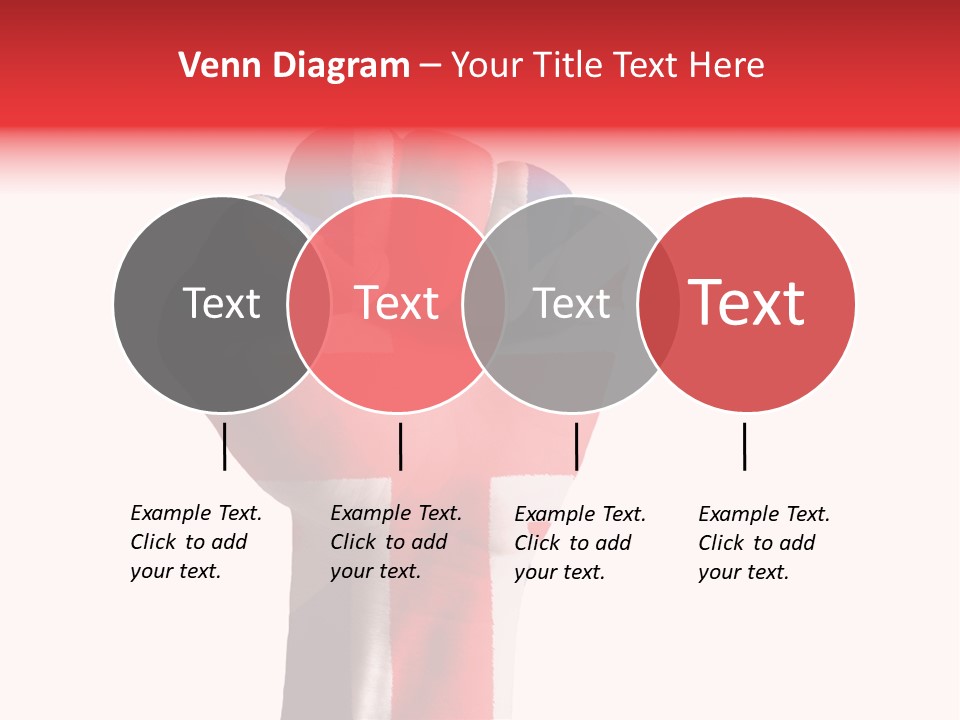 Venn Diagram – Your Title Text Here

Text

Text

Text

Text

Example Text. Click to add your text.

Example Text. Click to add your text.

Example Text. Click to add your text.

Example Text. Click to add your text.